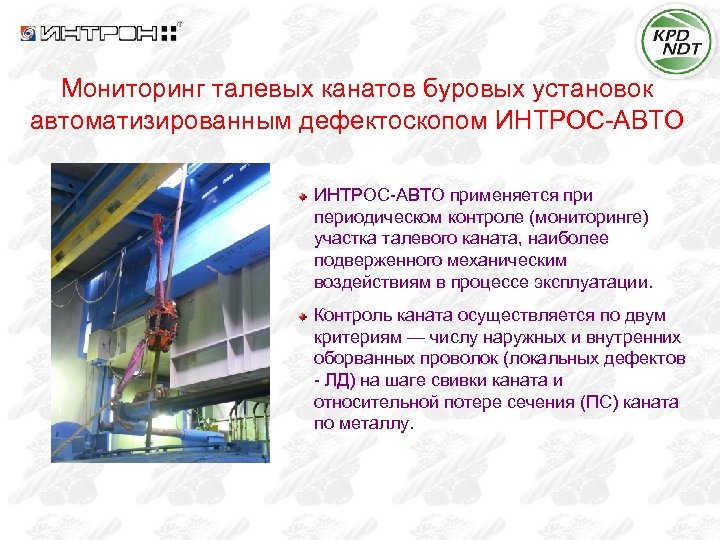 ИНТРОН

KPD NDT

Мониторинг талевых канатов буровых установок автоматизированным дефектоскопом ИНТРОС-АВТО

ИНТРОС-АВТО применяется при периодическом контроле (мониторинге) участка талевого каната, наиболее подверженного механическим воздействиям в процессе эксплуатации.

Контроль каната осуществляется по двум критериям — числу наружных и внутренних оборванных проволок (локальных дефектов - ЛД) на шаге свивки каната и относительной потере сечения (ПС) каната по металлу.